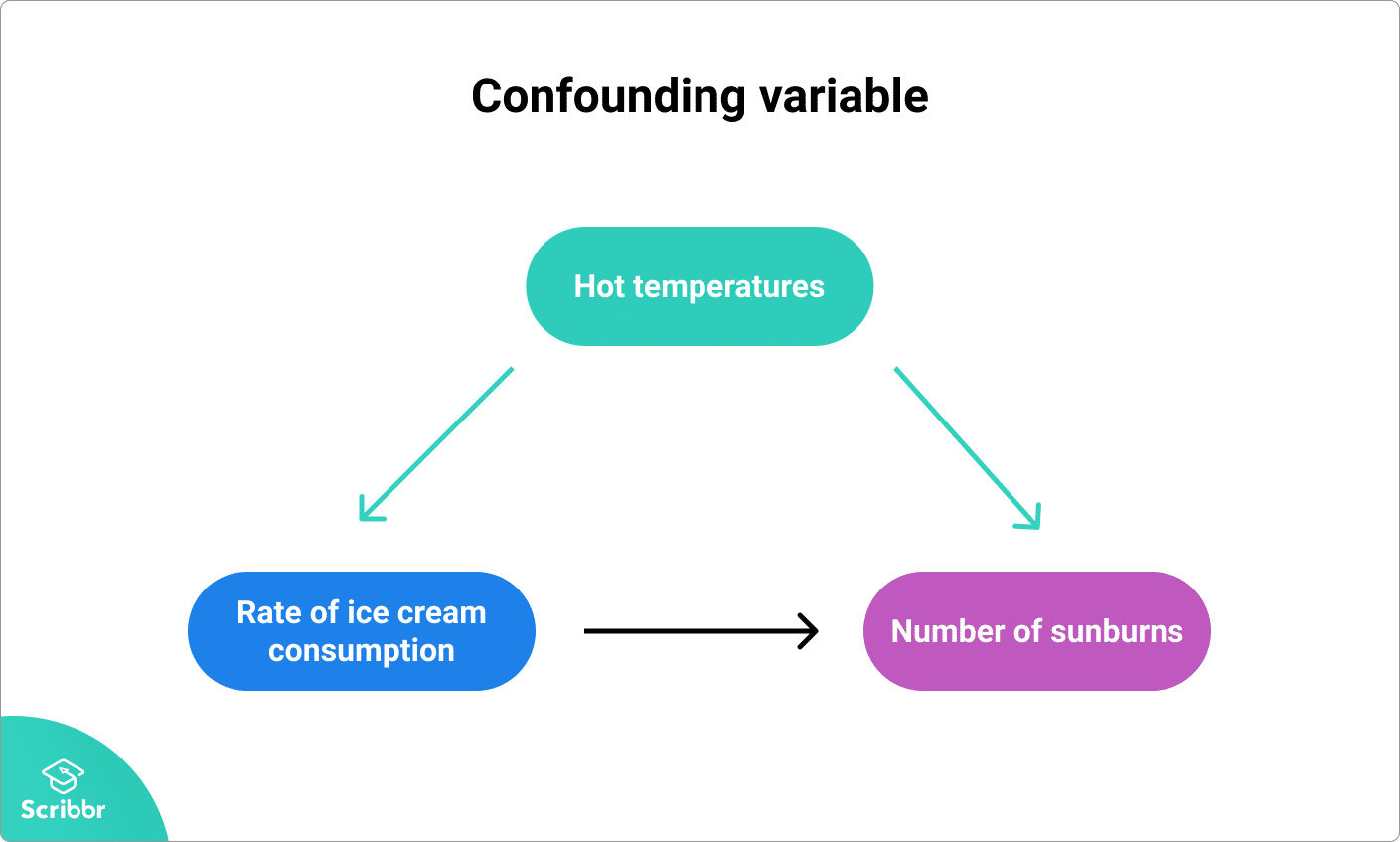 Confounding variable

Hot temperatures

Rate of ice cream consumption

Number of sunburns

Scribbr